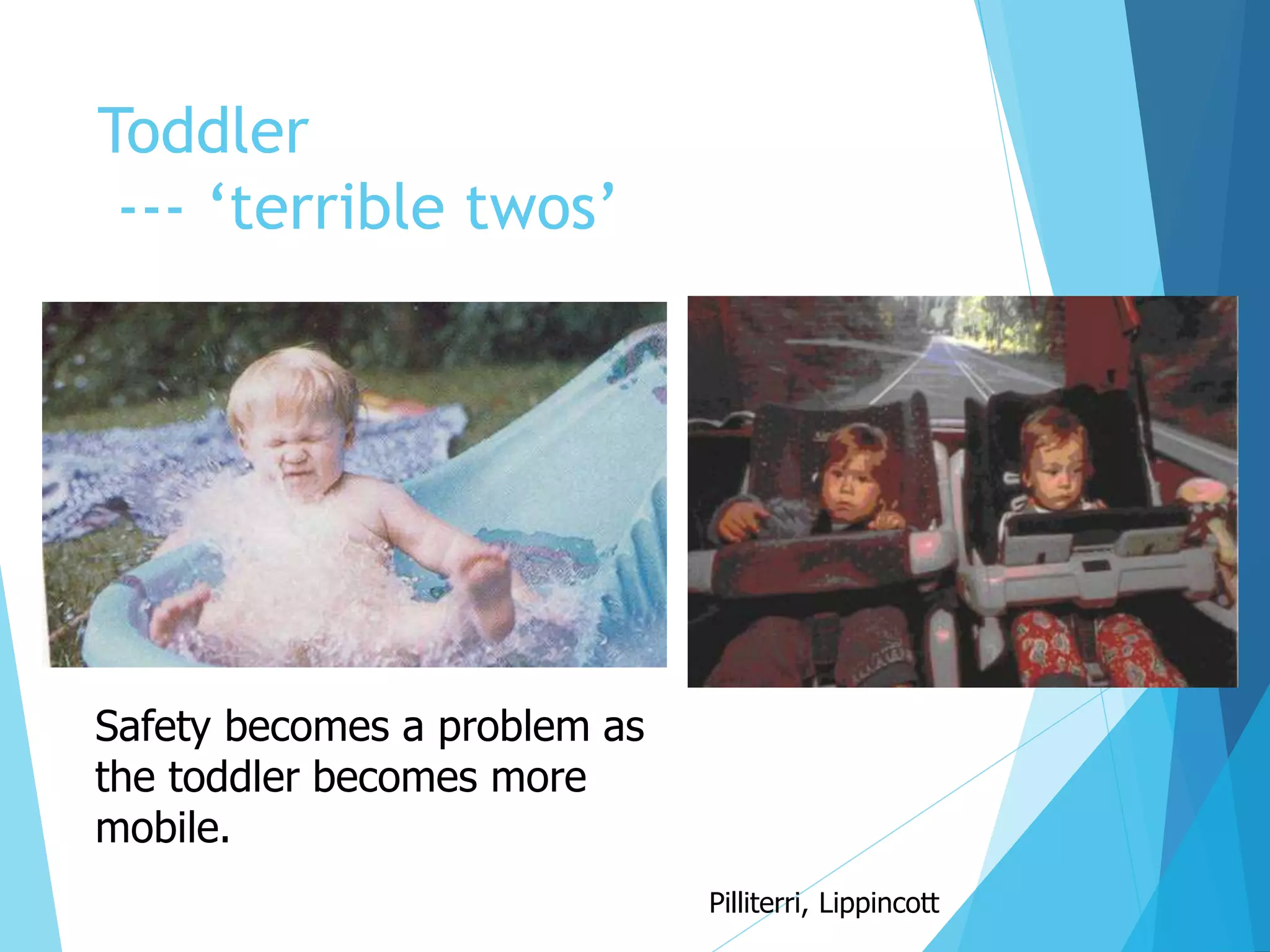 Toddler
--- ‘terrible twos’

Safety becomes a problem as the toddler becomes more mobile.

Pilliterri, Lippincott